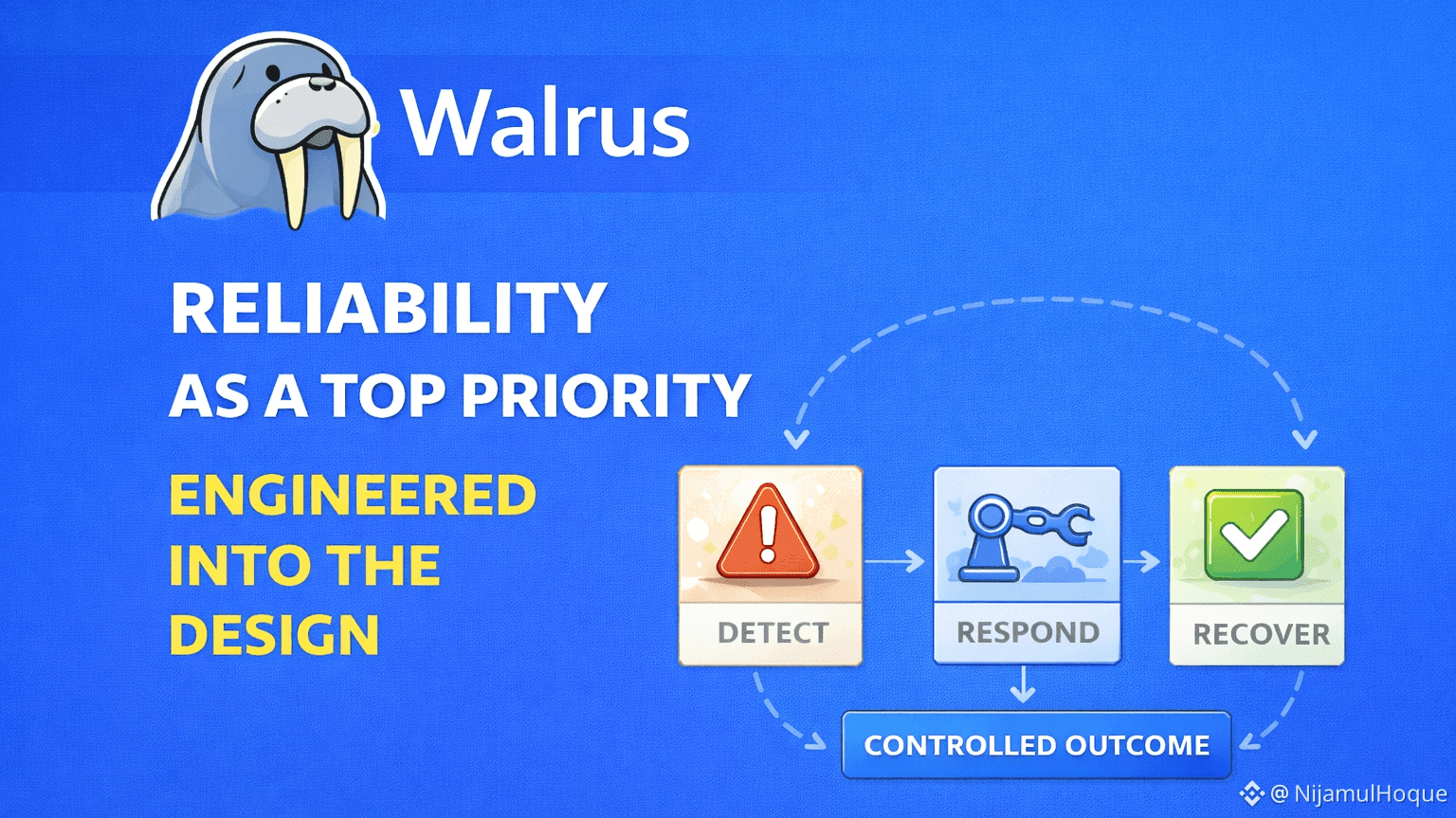 Walrus

RELIABILITY
AS A TOP PRIORITY

ENGINEERED INTO THE DESIGN

DETECT

RESPOND

RECOVER

CONTROLLED OUTCOME

@ NijamulHoque